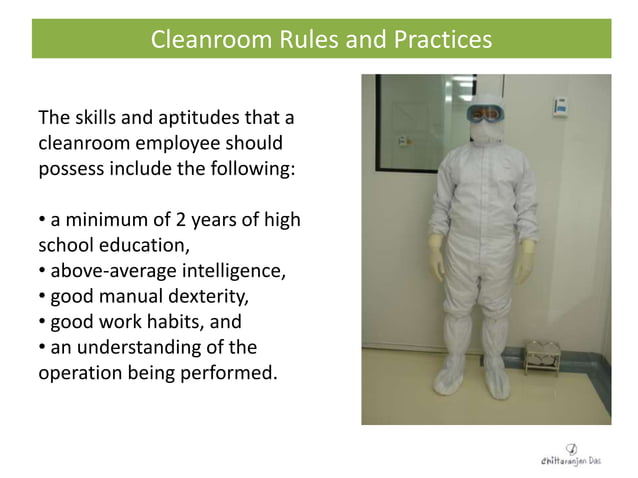 Cleanroom Rules and Practices

The skills and aptitudes that a cleanroom employee should possess include the following:

• a minimum of 2 years of high school education,
• above-average intelligence,
• good manual dexterity,
• good work habits, and
• an understanding of the operation being performed.

Chittaranjan Das